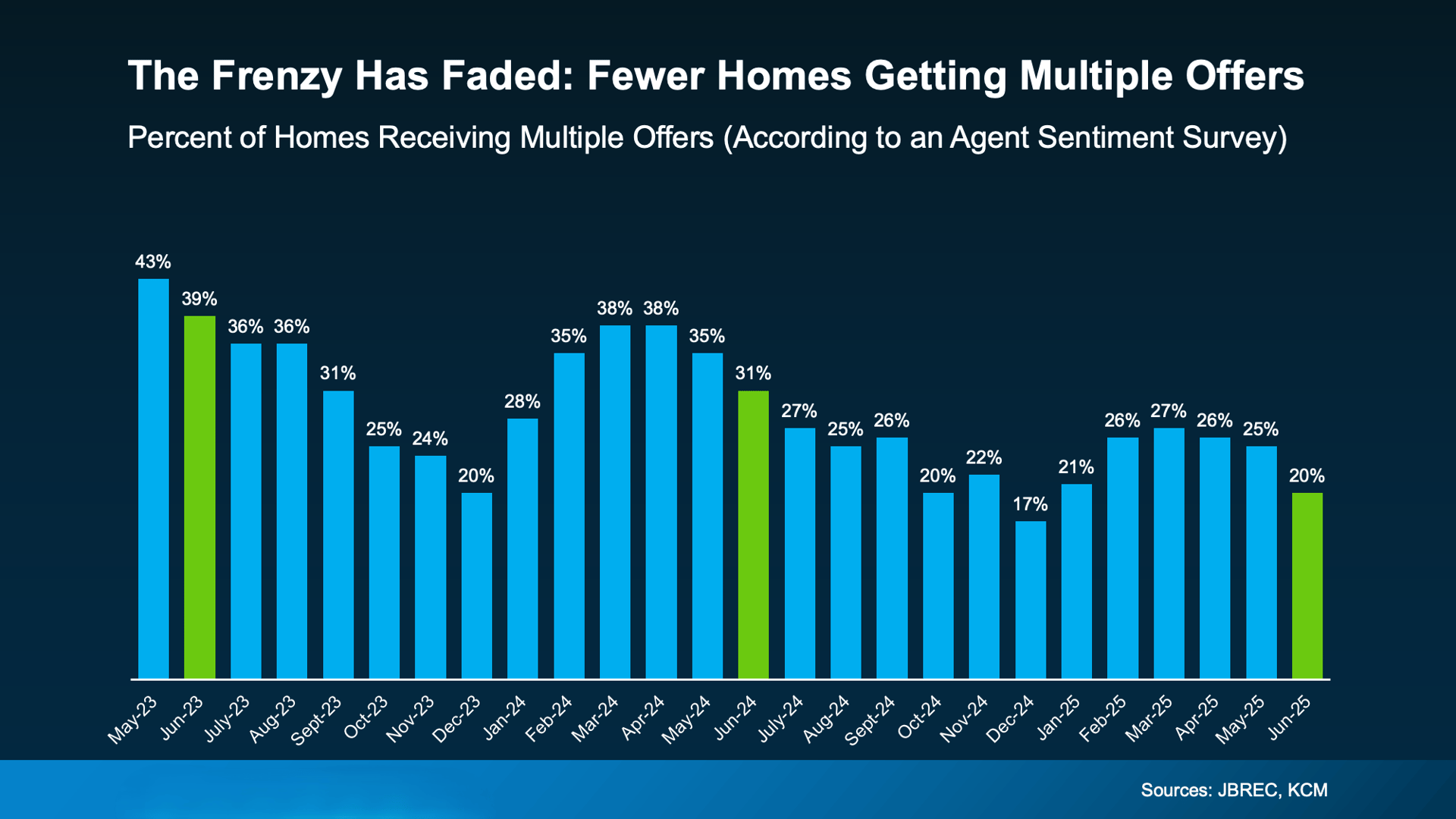 The Frenzy Has Faded: Fewer Homes Getting Multiple Offers

Percent of Homes Receiving Multiple Offers (According to an Agent Sentiment Survey)

43%
39%
36%
36%
31%
25%
24%
20%
28%
35%
38%
38%
35%
31%
27%
25%
26%
20%
22%
17%
21%
26%
27%
26%
25%
20%

May-23
Jun-23
July-23
Aug-23
Sept-23
Oct-23
Nov-23
Dec-23
Jan-24
Feb-24
Mar-24
Apr-24
May-24
Jun-24
July-24
Aug-24
Sept-24
Oct-24
Nov-24
Dec-24
Jan-25
Feb-25
Mar-25
Apr-25
May-25
Jun-25

Sources: JBREC, KCM